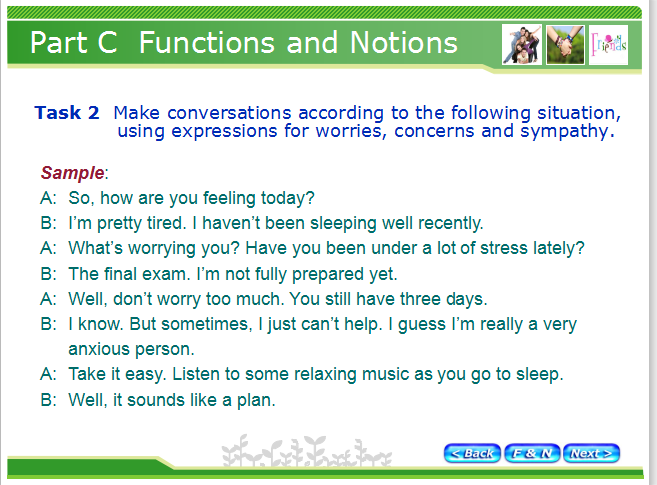 Part C Functions and Notions

Friends

Task 2 Make conversations according to the following situation, using expressions for worries, concerns and sympathy.

Sample:
A: So, how are you feeling today?
B: I'm pretty tired. I haven't been sleeping well recently.
A: What's worrying you? Have you been under a lot of stress lately?
B: The final exam. I'm not fully prepared yet.
A: Well, don't worry too much. You still have three days.
B: I know. But sometimes, I just can't help. I guess I'm really a very anxious person.
A: Take it easy. Listen to some relaxing music as you go to sleep.
B: Well, it sounds like a plan.

< Back F & N Next >